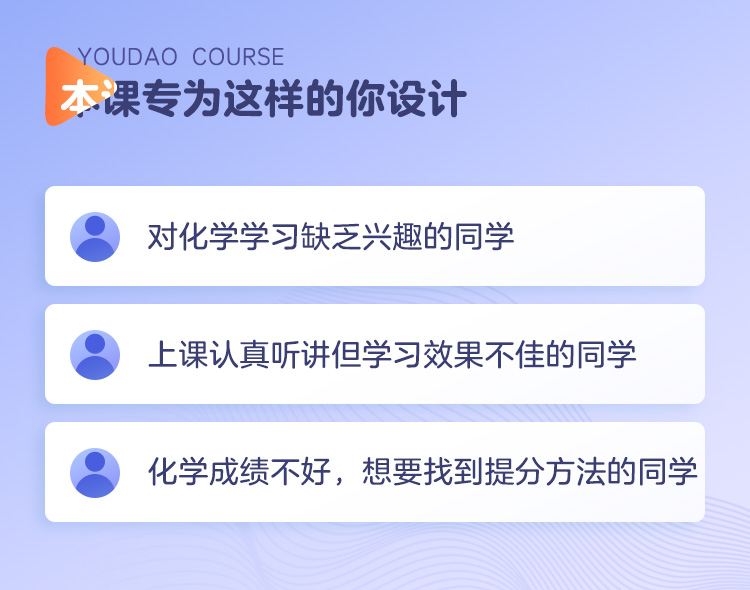 YOUDAO COURSE
本课专为这样的你设计

对化学学习缺乏兴趣的同学

上课认真听讲但学习效果不佳的同学

化学成绩不好，想要找到提分方法的同学